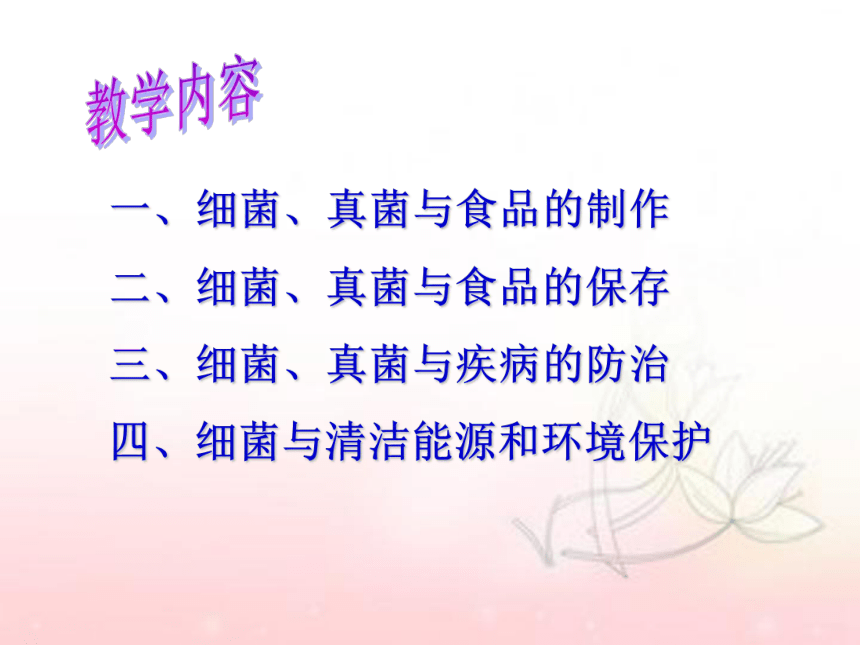 教学内容

一、细菌、真菌与食品的制作

二、细菌、真菌与食品的保存

三、细菌、真菌与疾病的防治

四、细菌与清洁能源和环境保护